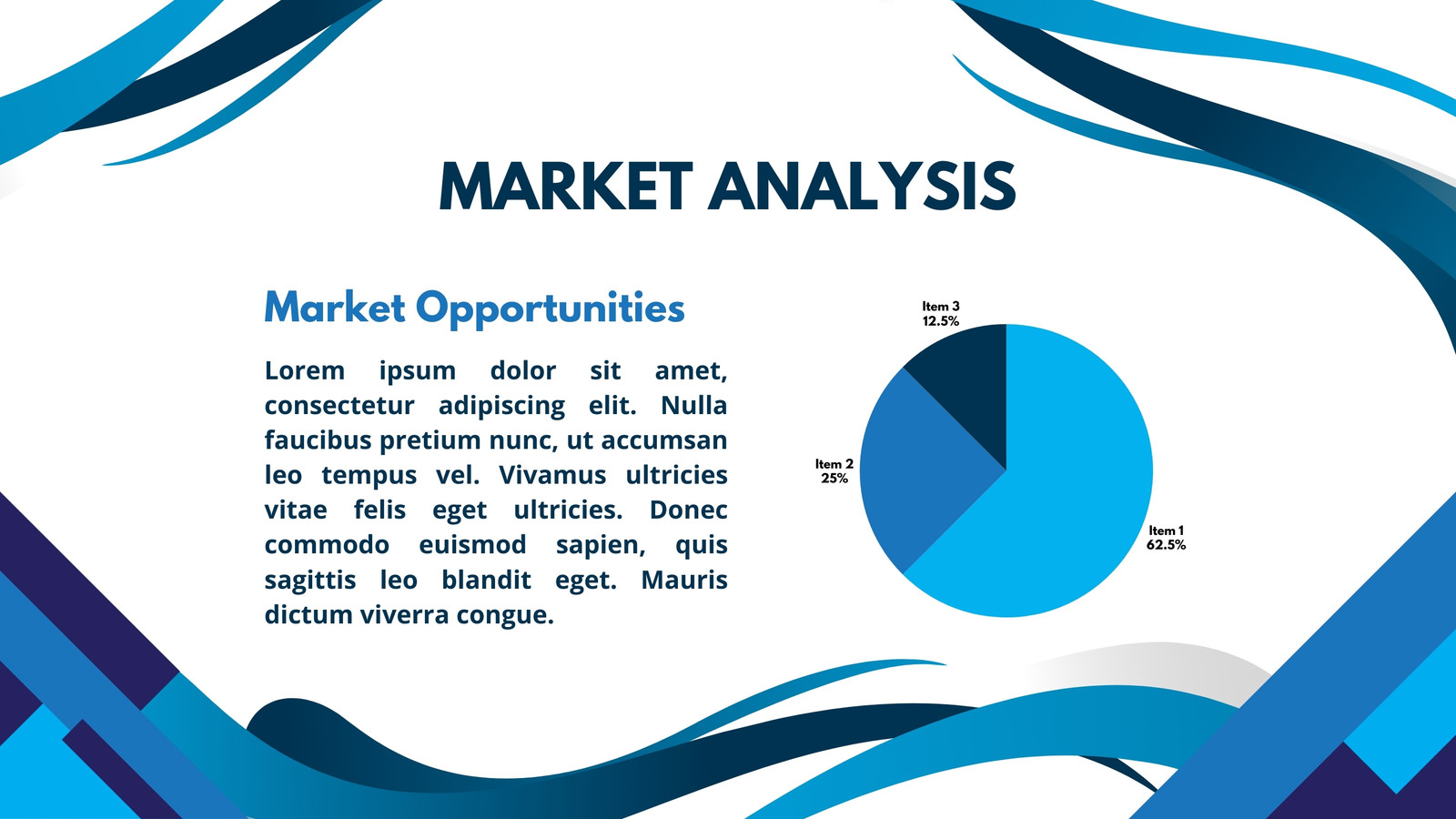 MARKET ANALYSIS

Market Opportunities

Lorem ipsum dolor sit amet, consectetur adipiscing elit. Nulla faucibus pretium nunc, ut accumsan leo tempus vel. Vivamus ultricies vitae felis eget ultricies. Donec commodo euismod sapien, quis sagittis leo blandit eget. Mauris dictum viverra congue.

Item 3
12.5%

Item 2
25%

Item 1
62.5%